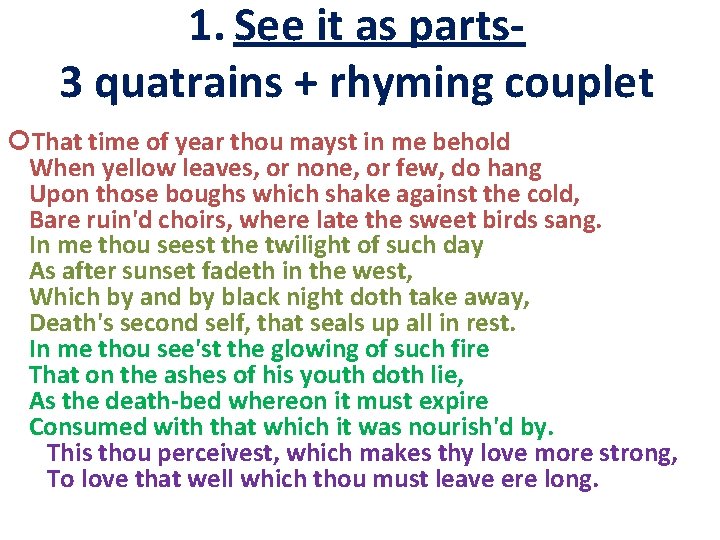 1. See it as parts-
3 quatrains + rhyming couplet

That time of year thou mayst in me behold
When yellow leaves, or none, or few, do hang
Upon those boughs which shake against the cold,
Bare ruin'd choirs, where late the sweet birds sang.
In me thou seest the twilight of such day
As after sunset fadeth in the west,
Which by and by black night doth take away,
Death's second self, that seals up all in rest.
In me thou see'st the glowing of such fire
That on the ashes of his youth doth lie,
As the death-bed whereon it must expire
Consumed with that which it was nourish'd by.
This thou perceivest, which makes thy love more strong,
To love that well which thou must leave ere long.